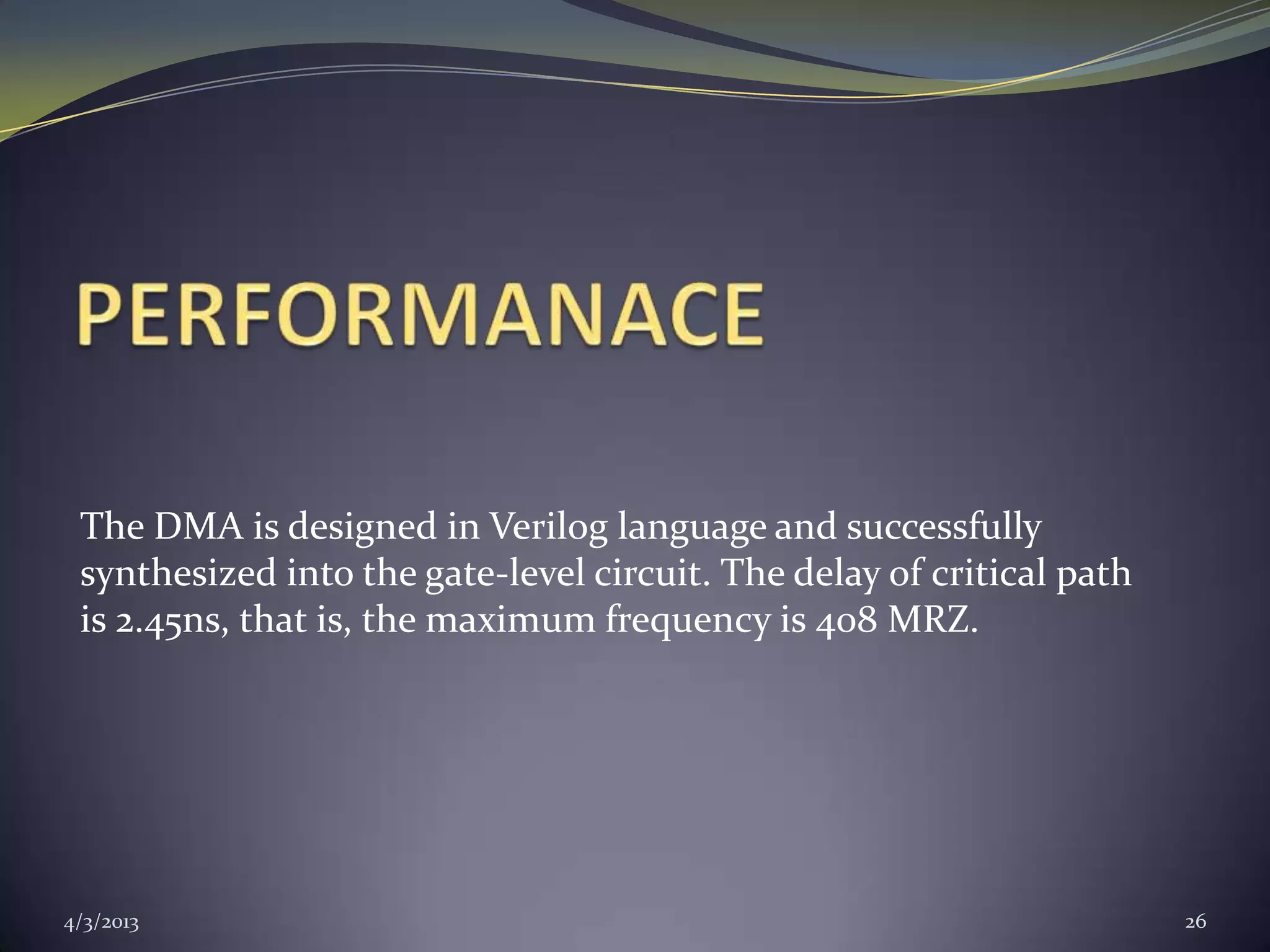 PERFORMANACE

The DMA is designed in Verilog language and successfully synthesized into the gate-level circuit. The delay of critical path is 2.45ns, that is, the maximum frequency is 408 MRZ.

4/3/2013

26